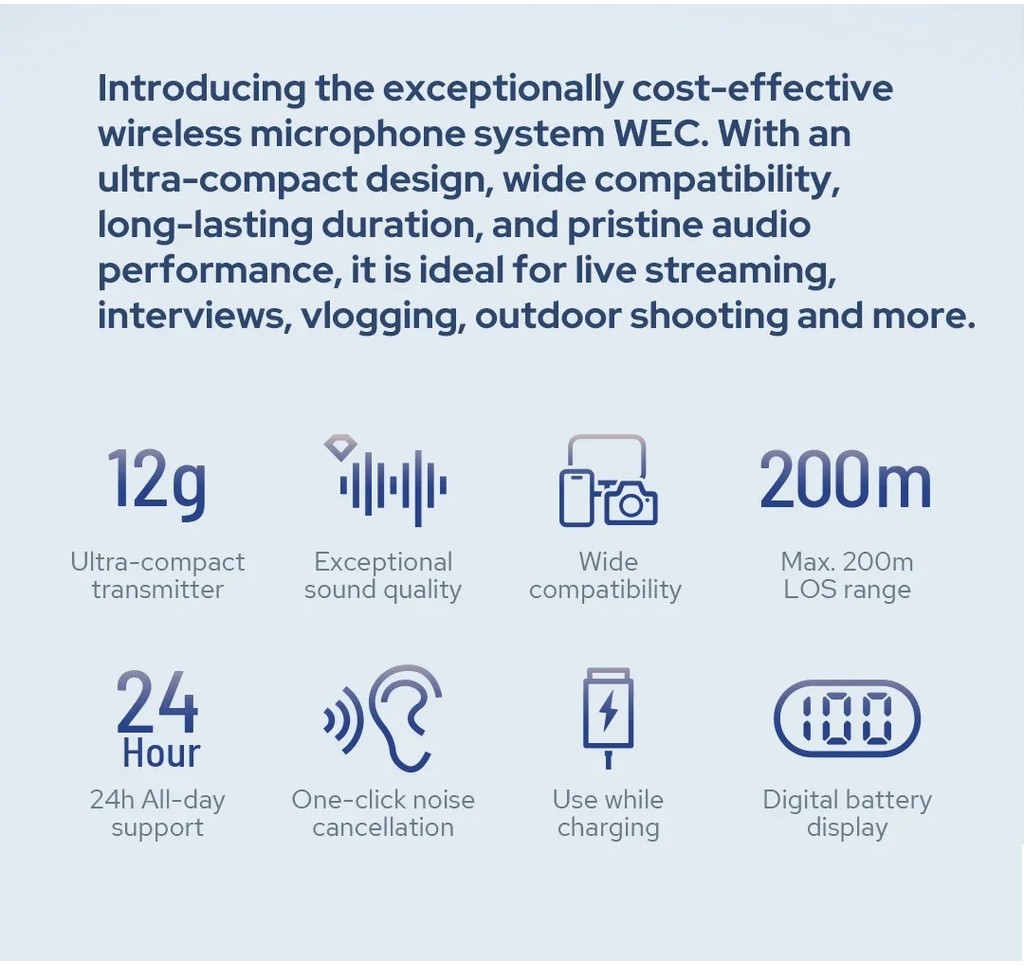 Introducing the exceptionally cost-effective wireless microphone system WEC. With an ultra-compact design, wide compatibility, long-lasting duration, and pristine audio performance, it is ideal for live streaming, interviews, vlogging, outdoor shooting and more.

12g
Ultra-compact transmitter

Exceptional sound quality

Wide compatibility

200m
Max. 200m LOS range

24 Hour
24h All-day support

One-click noise cancellation

Use while charging

100
Digital battery display